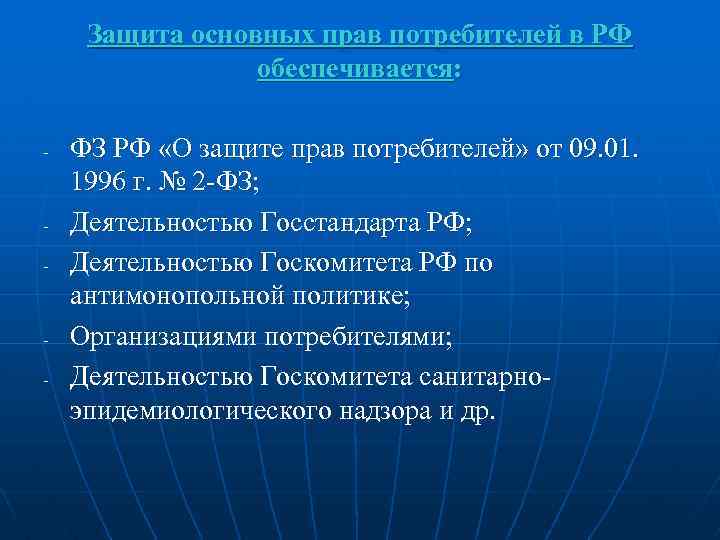 Защита основных прав потребителей в РФ обеспечивается:

- ФЗ РФ «О защите прав потребителей» от 09.01. 1996 г. № 2-ФЗ;
- Деятельностью Госстандарта РФ;
- Деятельностью Госкомитета РФ по антимонопольной политике;
- Организациями потребителями;
- Деятельностью Госкомитета санитарно-эпидемиологического надзора и др.